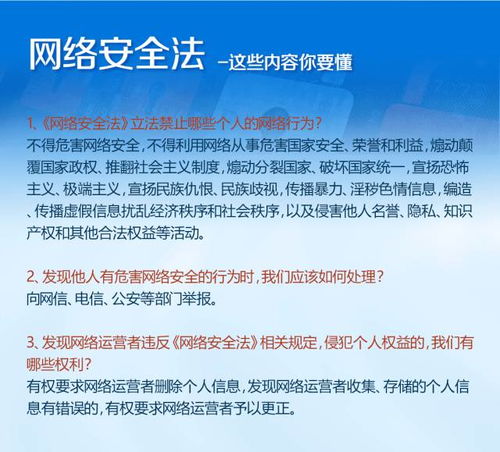 网络安全法 –这些内容你要懂

1、《网络安全法》立法禁止哪些个人的网络行为？
不得危害网络安全，不得利用网络从事危害国家安全、荣誉和利益，煽动颠覆国家政权、推翻社会主义制度，煽动分裂国家、破坏国家统一，宣扬恐怖主义、极端主义，宣扬民族仇恨、民族歧视，传播暴力、淫秽色情信息，编造、传播虚假信息扰乱经济秩序和社会秩序，以及侵害他人名誉、隐私、知识产权和其他合法权益等活动。

2、发现他人有危害网络安全的行为时，我们应该如何处理？
向网信、电信、公安等部门举报。

3、发现网络运营者违反《网络安全法》相关规定，侵犯个人权益的，我们有哪些权利？
有权要求网络运营者删除个人信息，发现网络运营者收集、存储的个人信息有错误的，有权要求网络运营者予以更正。